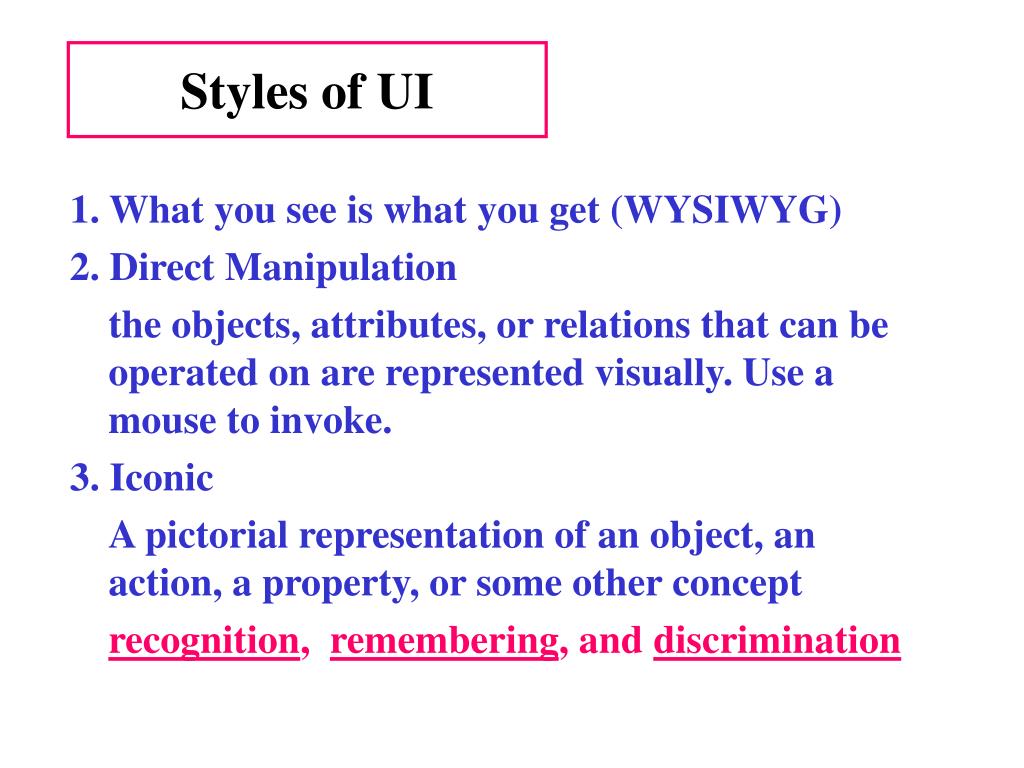 Styles of UI

1. What you see is what you get (WYSIWYG)

2. Direct Manipulation

the objects, attributes, or relations that can be operated on are represented visually. Use a mouse to invoke.

3. Iconic

A pictorial representation of an object, an action, a property, or some other concept

recognition, remembering, and discrimination